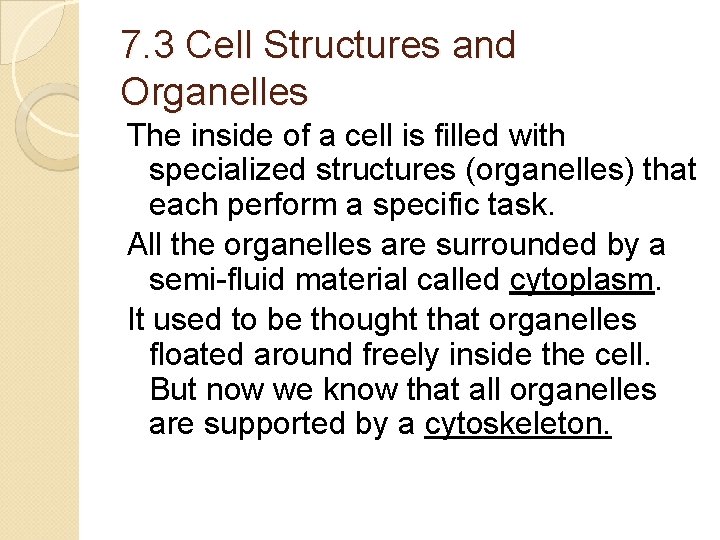 7.3 Cell Structures and Organelles

The inside of a cell is filled with specialized structures (organelles) that each perform a specific task.

All the organelles are surrounded by a semi-fluid material called cytoplasm.

It used to be thought that organelles floated around freely inside the cell. But now we know that all organelles are supported by a cytoskeleton.